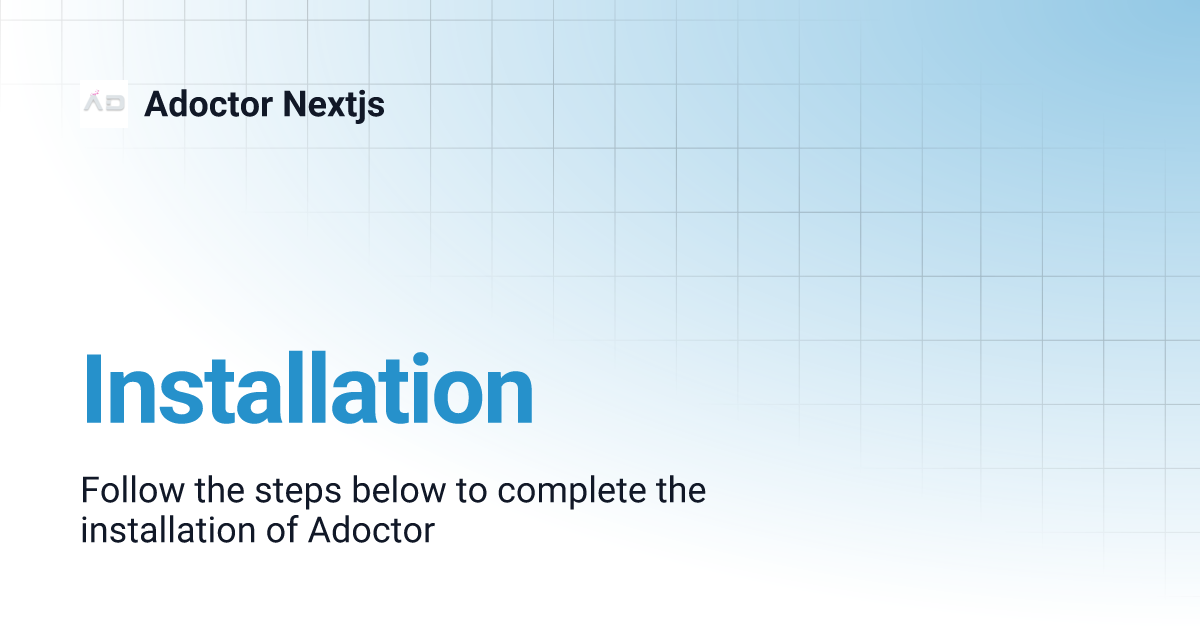 AD Adoctor Nextjs

Installation

Follow the steps below to complete the installation of Adoctor